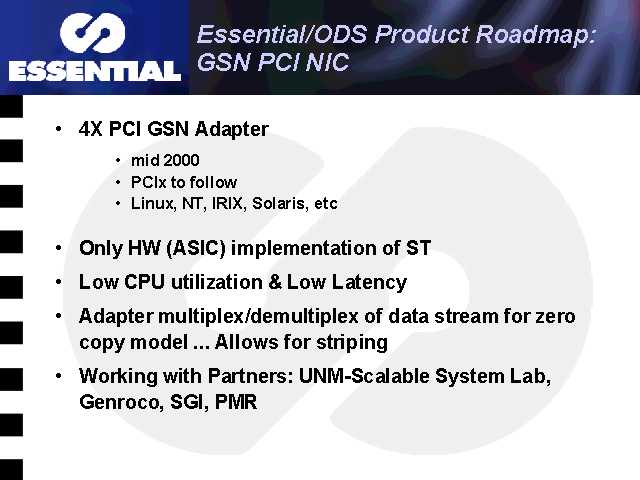 ESSENTIAL

Essential/ODS Product Roadmap: GSN PCI NIC

• 4X PCI GSN Adapter
  • mid 2000
  • PCIx to follow
  • Linux, NT, IRIX, Solaris, etc

• Only HW (ASIC) implementation of ST

• Low CPU utilization & Low Latency

• Adapter multiplex/demultiplex of data stream for zero copy model ... Allows for striping

• Working with Partners: UNM-Scalable System Lab, Genroco, SGI, PMR